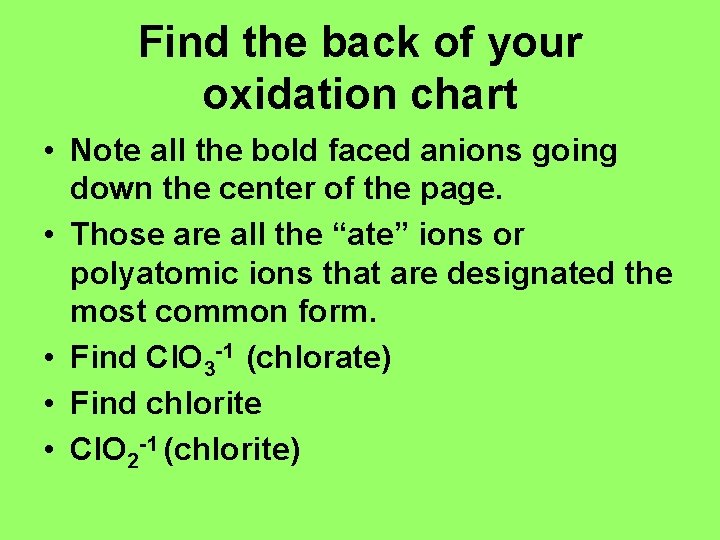 Find the back of your oxidation chart

• Note all the bold faced anions going down the center of the page.
• Those are all the “ate” ions or polyatomic ions that are designated the most common form.
• Find $ClO_3^{-1}$ (chlorate)
• Find chlorite
• $ClO_2^{-1}$ (chlorite)